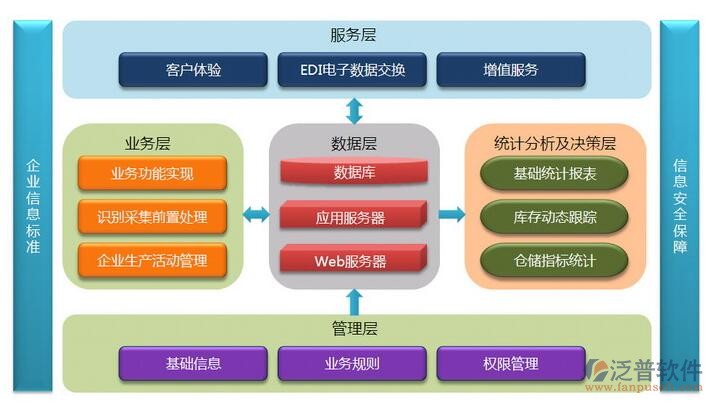 企业信息标准

服务层

客户体验

EDI电子数据交换

增值服务

业务层

业务功能实现

识别采集前置处理

企业生产活动管理

数据层

数据库

应用服务器

Web服务器

统计分析及决策层

基础统计报表

库存动态跟踪

仓储指标统计

管理层

基础信息

业务规则

权限管理

信息安全保障

泛普软件

www.fanpusoft.com